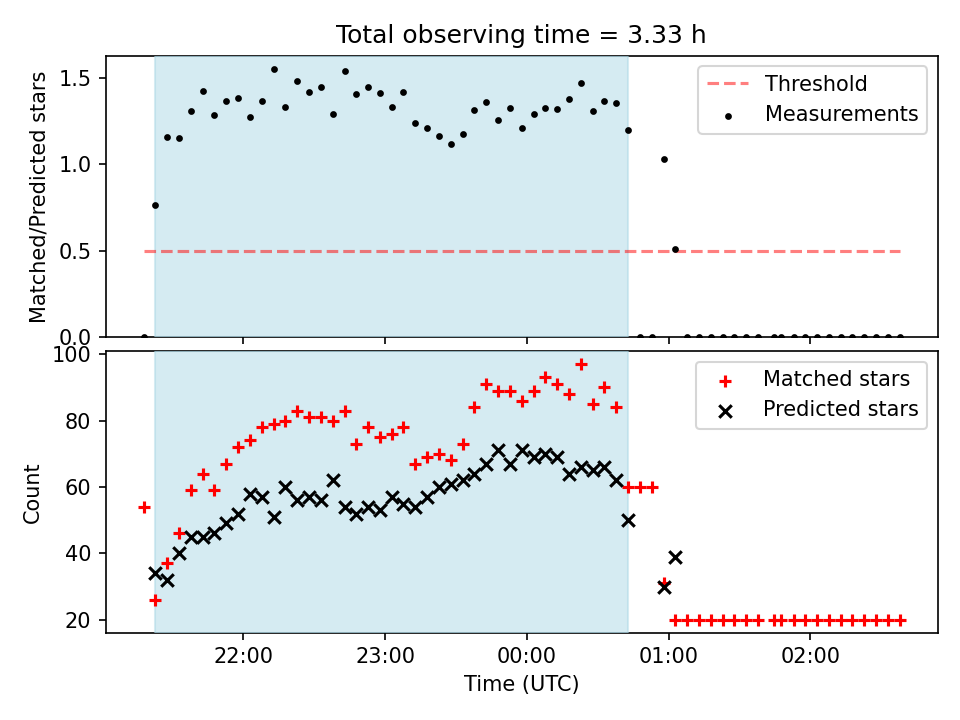 Total observing time = 3.33 h

Matched/Predicted stars

1.5
1.0
0.5
0.0

Threshold
Measurements

Count

100
80
60
40
20

Matched stars
Predicted stars

22:00
23:00
00:00
01:00
02:00

Time (UTC)